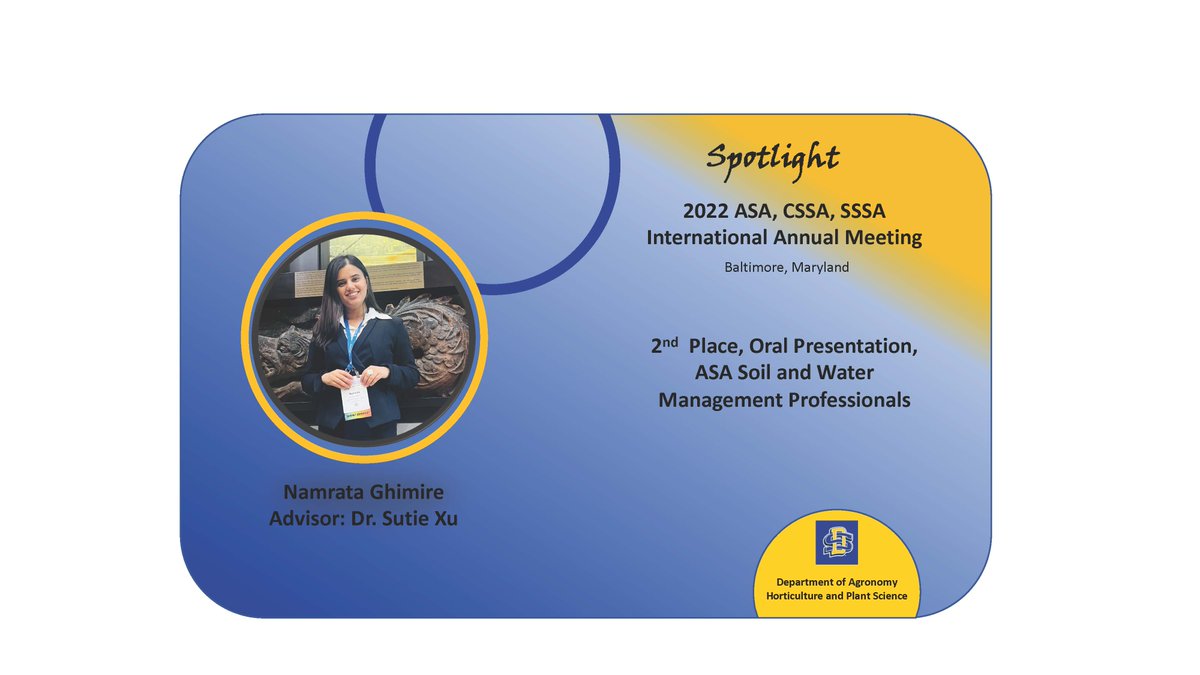 Spotlight

2022 ASA, CSSA, SSSA International Annual Meeting

Baltimore, Maryland

2$^{nd}$ Place, Oral Presentation, ASA Soil and Water Management Professionals

Namrata Ghimire
Advisor: Dr. Sutie Xu

Department of Agronomy
Horticulture and Plant Science